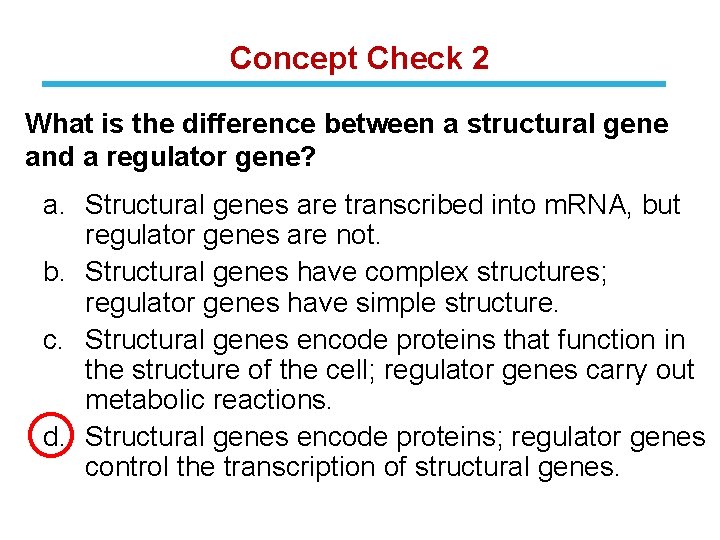 Concept Check 2

What is the difference between a structural gene and a regulator gene?

a. Structural genes are transcribed into mRNA, but regulator genes are not.
b. Structural genes have complex structures; regulator genes have simple structure.
c. Structural genes encode proteins that function in the structure of the cell; regulator genes carry out metabolic reactions.
d. Structural genes encode proteins; regulator genes control the transcription of structural genes.